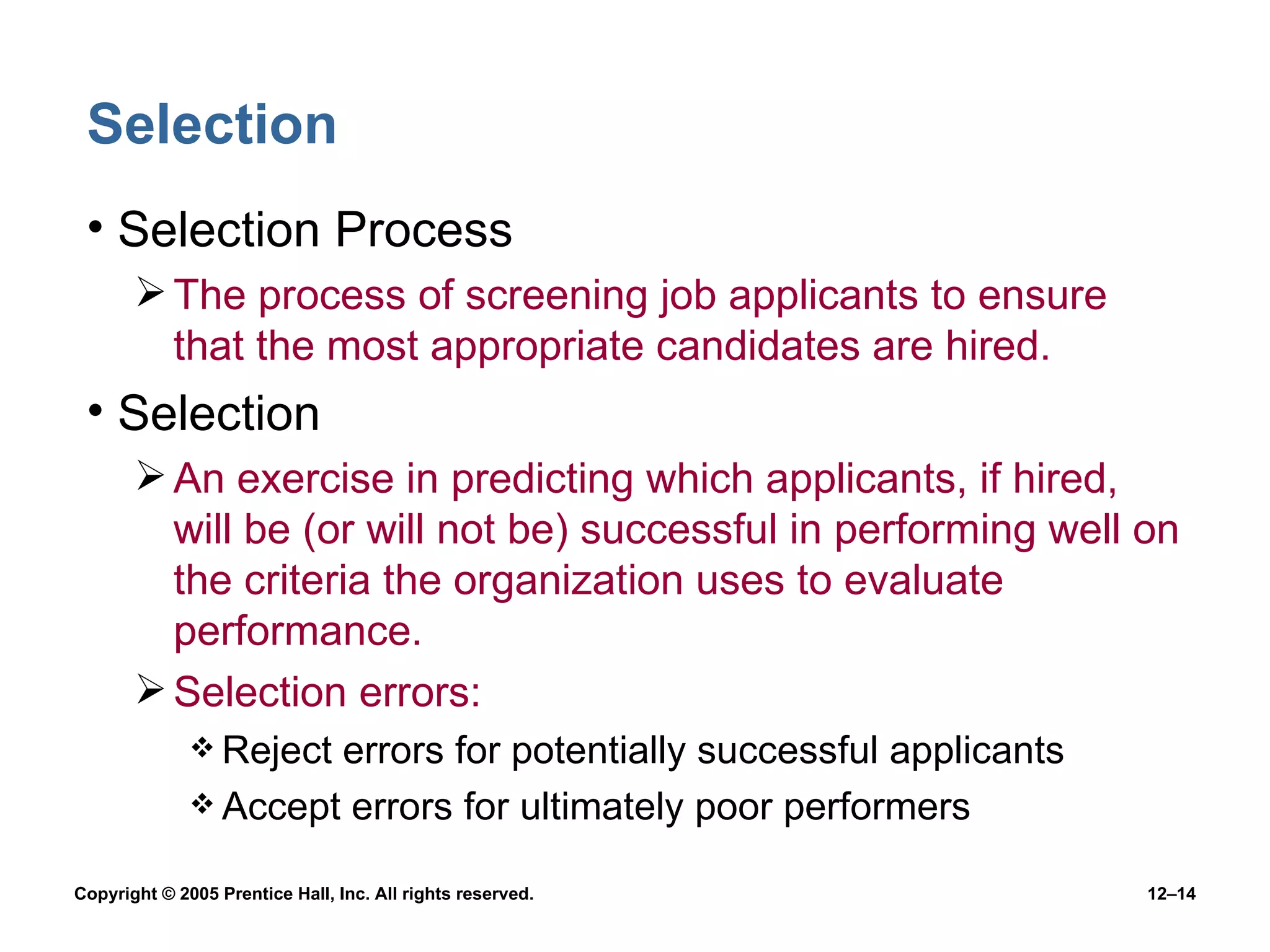 Selection

• Selection Process
  ➢ The process of screening job applicants to ensure that the most appropriate candidates are hired.
• Selection
  ➢ An exercise in predicting which applicants, if hired, will be (or will not be) successful in performing well on the criteria the organization uses to evaluate performance.
  ➢ Selection errors:
    ❖ Reject errors for potentially successful applicants
    ❖ Accept errors for ultimately poor performers

Copyright © 2005 Prentice Hall, Inc. All rights reserved.

12–14